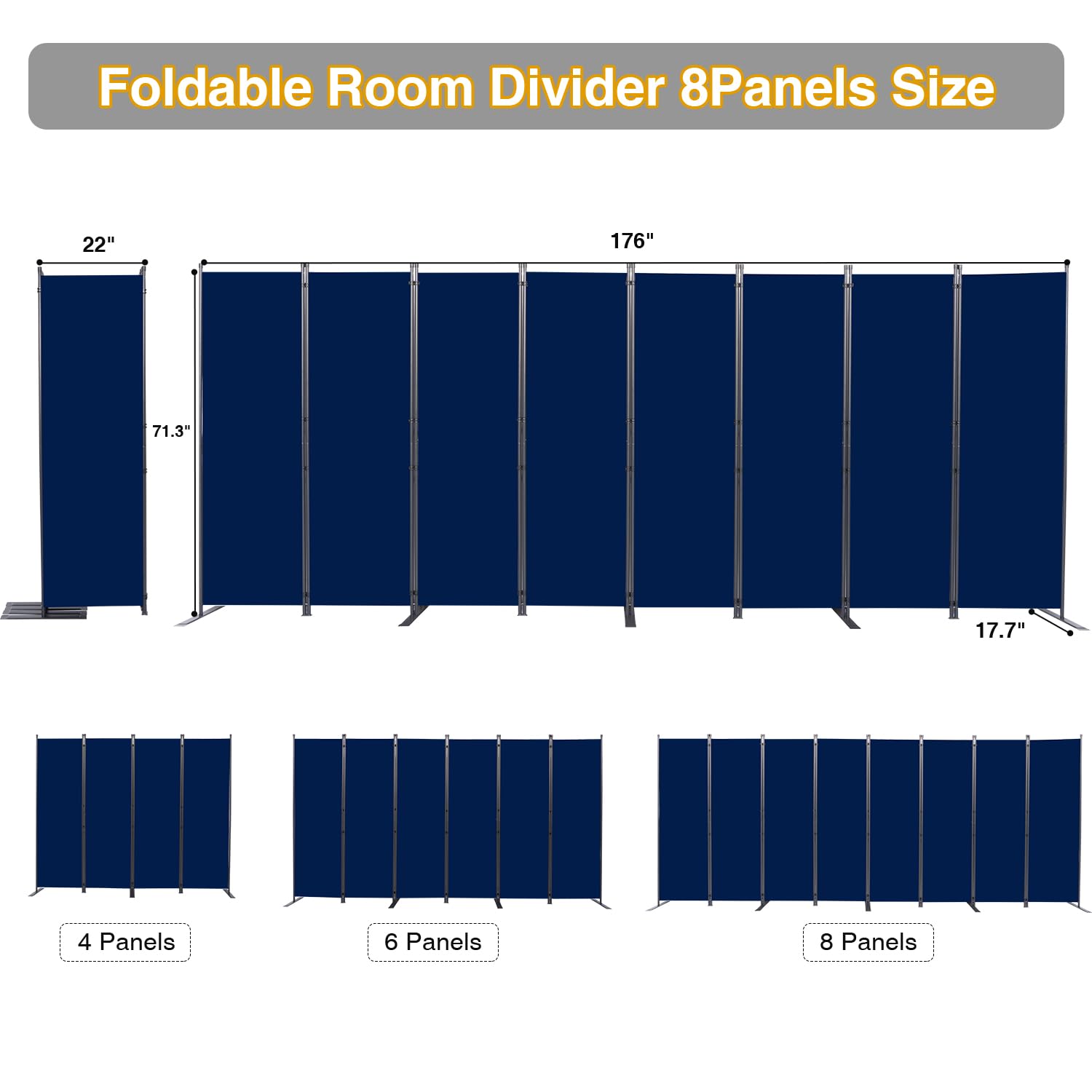 Foldable Room Divider 8Panels Size

22"

176"

71.3"

17.7"

4 Panels

6 Panels

8 Panels